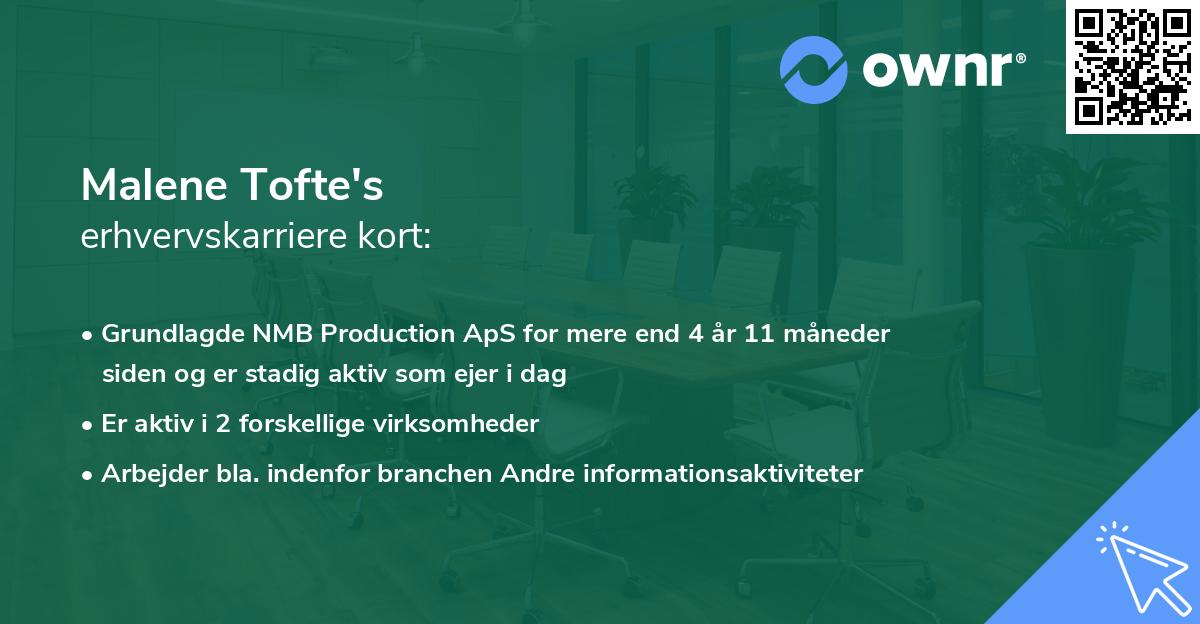 ownr®

Malene Tofte's
erhvervskarriere kort:

• Grundlagde NMB Production ApS for mere end 4 år 11 måneder siden og er stadig aktiv som ejer i dag
• Er aktiv i 2 forskellige virksomheder
• Arbejder bla. indenfor branchen Andre informationsaktiviteter